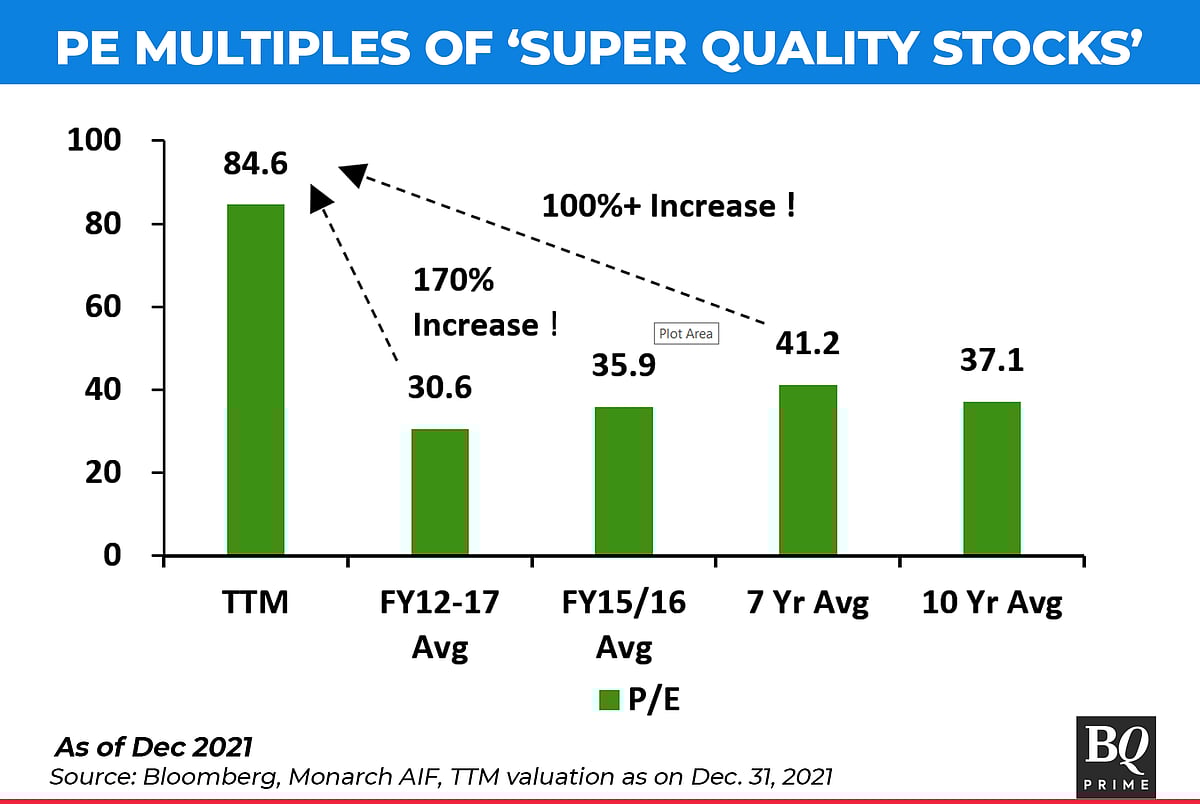 PE MULTIPLES OF 'SUPER QUALITY STOCKS'

100
80
60
40
20
0

84.6

100%+ Increase !

170% Increase !

Plot Area

30.6
35.9
41.2
37.1

TTM
FY12-17 Avg
FY15/16 Avg
7 Yr Avg
10 Yr Avg

P/E

As of Dec 2021
Source: Bloomberg, Monarch AIF, TTM valuation as on Dec. 31, 2021

BQ PRIME